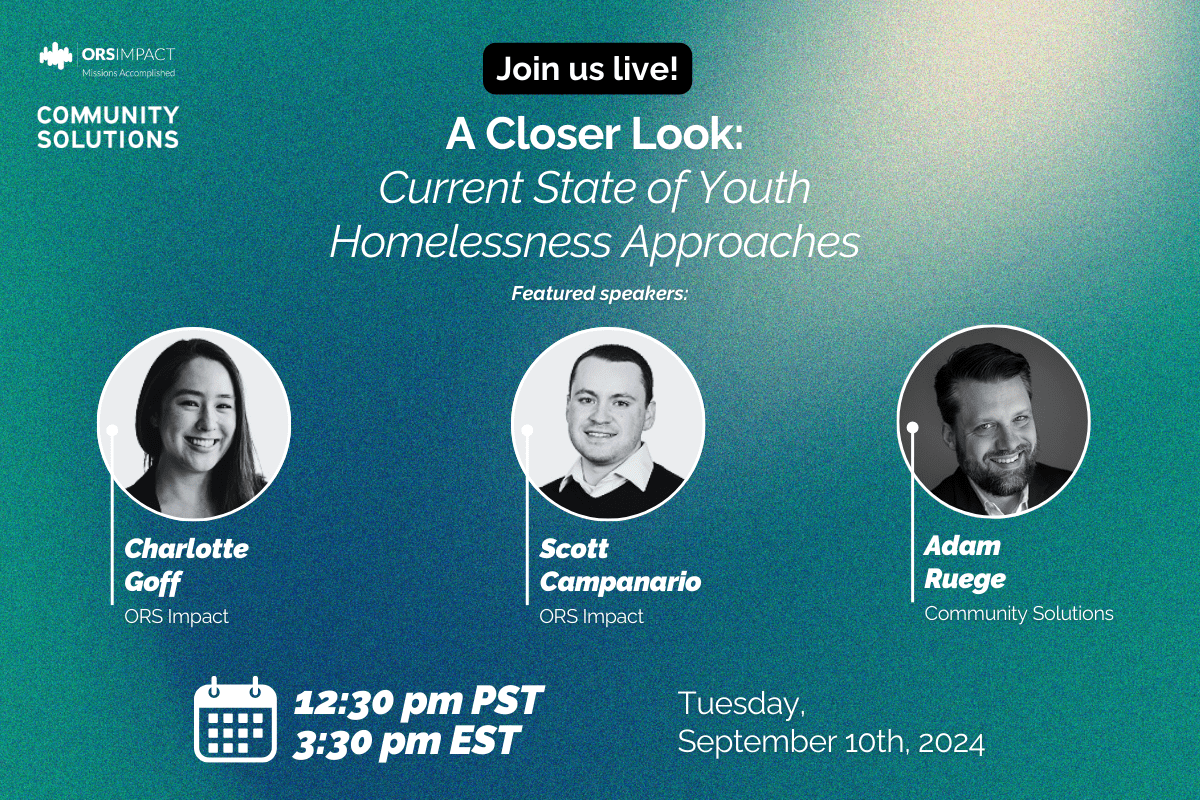 ORSIMPACT
Missions Accomplished

COMMUNITY SOLUTIONS

Join us live!

A Closer Look:
Current State of Youth Homelessness Approaches

Featured speakers:

Charlotte Goff
ORS Impact

Scott Campanario
ORS Impact

Adam Ruege
Community Solutions

12:30 pm PST
3:30 pm EST

Tuesday,
September 10th, 2024